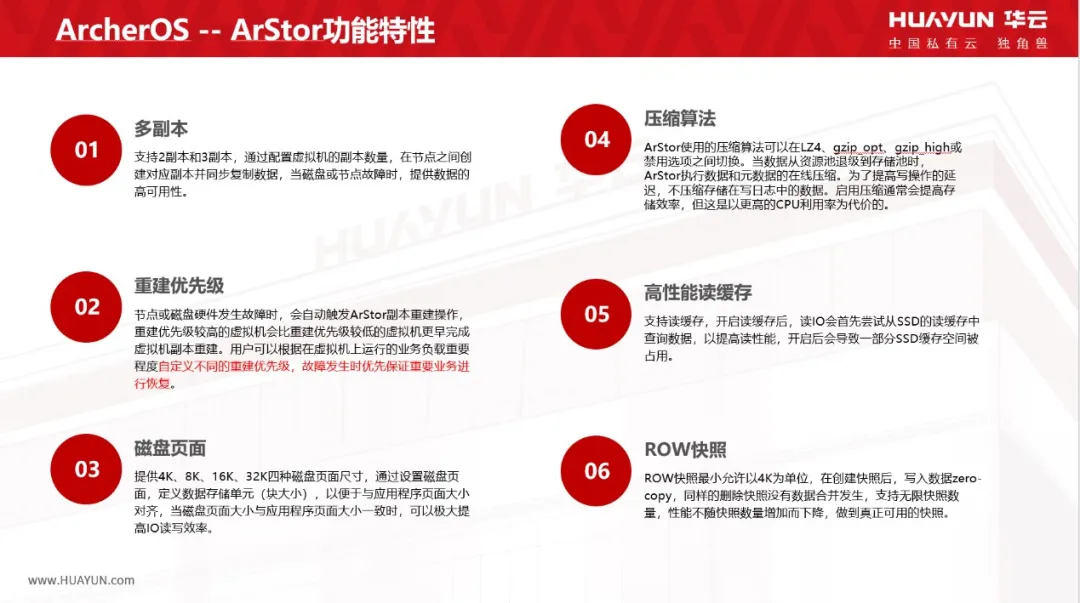 ArcherOS -- ArStor功能特性

HUAYUN 华云
中国私有云 独角兽

01
多副本
支持2副本和3副本，通过配置虚拟机的副本数量，在节点之间创建对应副本并同步复制数据，当磁盘或节点故障时，提供数据的高可用性。

02
重建优先级
节点或磁盘硬件发生故障时，会自动触发ArStor副本重建操作，重建优先级较高的虚拟机会比重建优先级较低的虚拟机更早完成虚拟机副本重建。用户可以根据在虚拟机上运行的业务负载重要程度自定义不同的重建优先级，故障发生时优先保证重要业务进行恢复。

03
磁盘页面
提供4K、8K、16K、32K四种磁盘页面尺寸，通过设置磁盘页面，定义数据存储单元（块大小），以便于与应用程序页面大小对齐，当磁盘页面大小与应用程序页面大小一致时，可以极大提高IO读写效率。

04
压缩算法
ArStor使用的压缩算法可以在LZ4、gzip_opt、gzip_high或禁用选项之间切换。当数据从资源池退级到存储池时，ArStor执行数据和元数据的在线压缩。为了提高写操作的延迟，不压缩存储在写日志中的数据。启用压缩通常会提高存储效率，但这是以更高的CPU利用率为代价的。

05
高性能读缓存
支持读缓存，开启读缓存后，读IO会首先尝试从SSD的读缓存中查询数据，以提高读性能，开启后会导致一部分SSD缓存空间被占用。

06
ROW快照
ROW快照最小允许以4K为单位，在创建快照后，写入数据zero-copy，同样的删除快照没有数据合并发生，支持无限快照数量，性能不随快照数量增加而下降，做到真正可用的快照。

www.HUAYUN.com